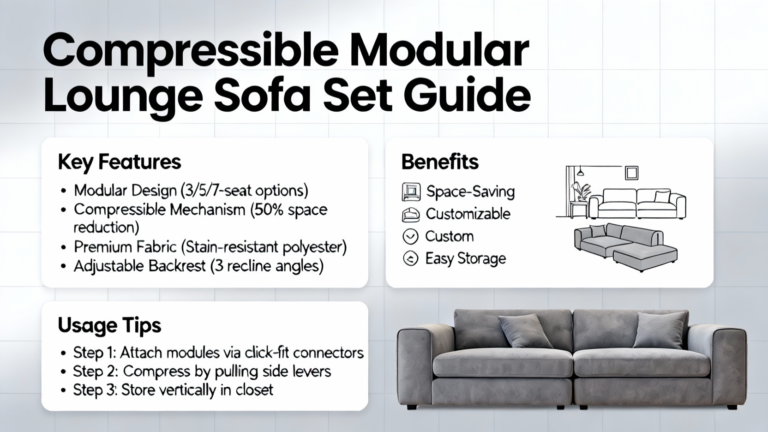 Compressible Modular Lounge Sofa Set Guide

Key Features
• Modular Design (3/5/7-seat options)
• Compressible Mechanism (50% space reduction)
• Premium Fabric (Stain-resistant polyester)
• Adjustable Backrest (3 recline angles)

Benefits
Space-Saving
Customizable
Custom
Easy Storage

Usage Tips
• Step 1: Attach modules via click-fit connectors
• Step 2: Compress by pulling side levers
• Step 3: Store vertically in closet